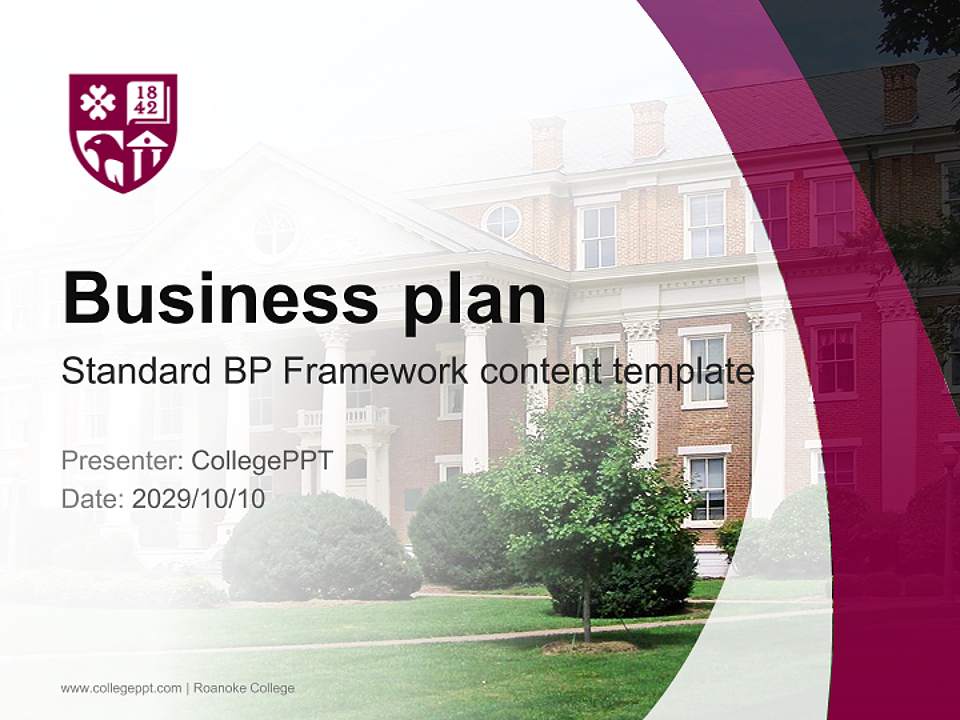 18
42

Business plan

Standard BP Framework content template

Presenter: CollegePPT
Date: 2029/10/10

www.collegeppt.com | Roanoke College